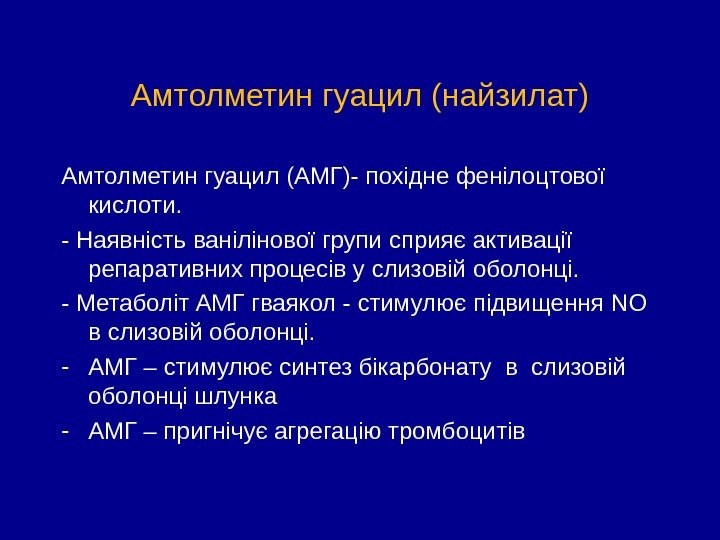 Амтолметин гуацил (найзилат)

Амтолметин гуацил (АМГ)- похідне фенілоцтової кислоти.

- Наявність ванілінової групи сприяє активації репаративних процесів у слизовій оболонці.

- Метаболіт АМГ гваякол - стимулює підвищення NO в слизовій оболонці.

- АМГ – стимулює синтез бікарбонату в слизовій оболонці шлунка

- АМГ – пригнічує агрегацію тромбоцитів